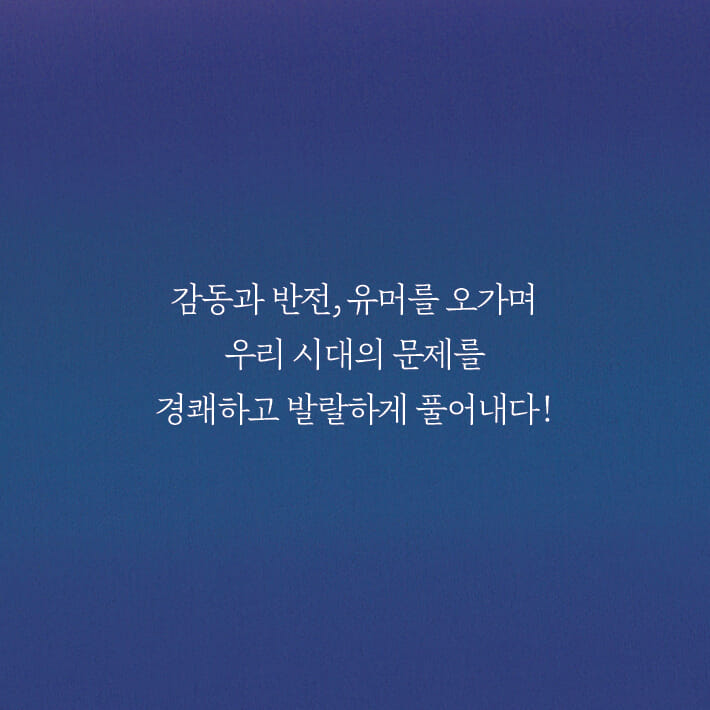 감동과 반전, 유머를 오가며
우리 시대의 문제를
경쾌하고 발랄하게 풀어내다!